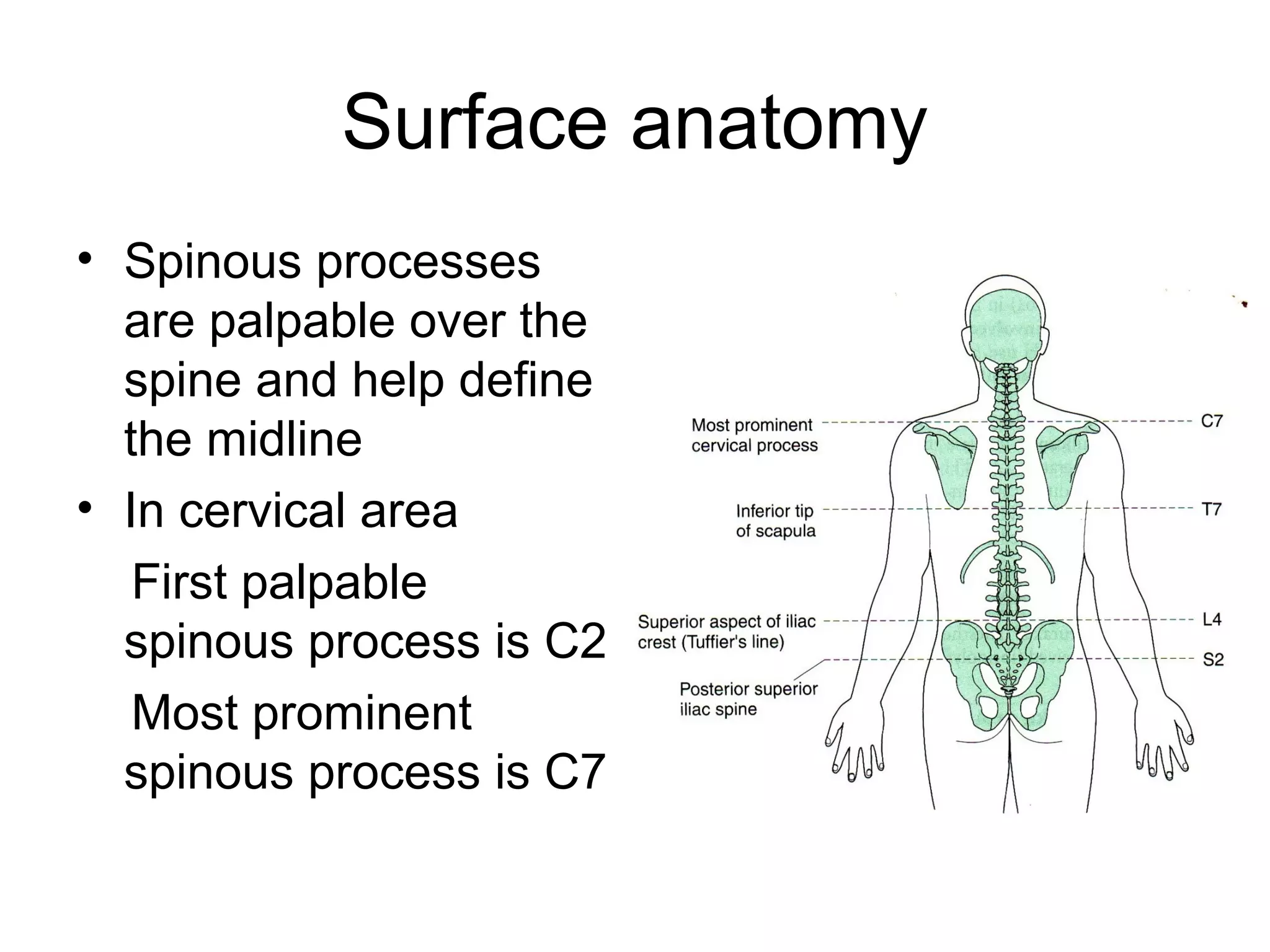 Surface anatomy

• Spinous processes are palpable over the spine and help define the midline

• In cervical area

First palpable spinous process is C2

Most prominent spinous process is C7

Most prominent cervical process

C7

Inferior tip of scapula

T7

Superior aspect of iliac crest (Tuffier's line)

L4

S2

Posterior superior iliac spine